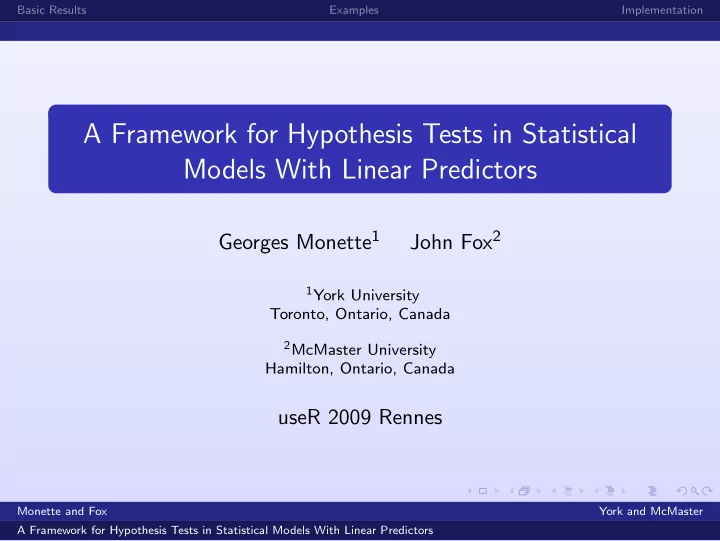 Basic Results Examples Implementation

A Framework for Hypothesis Tests in Statistical Models With Linear Predictors

Georges Monette$^1$ John Fox$^2$

$^1$York University
Toronto, Ontario, Canada

$^2$McMaster University
Hamilton, Ontario, Canada

useR 2009 Rennes

Monette and Fox York and McMaster

A Framework for Hypothesis Tests in Statistical Models With Linear Predictors